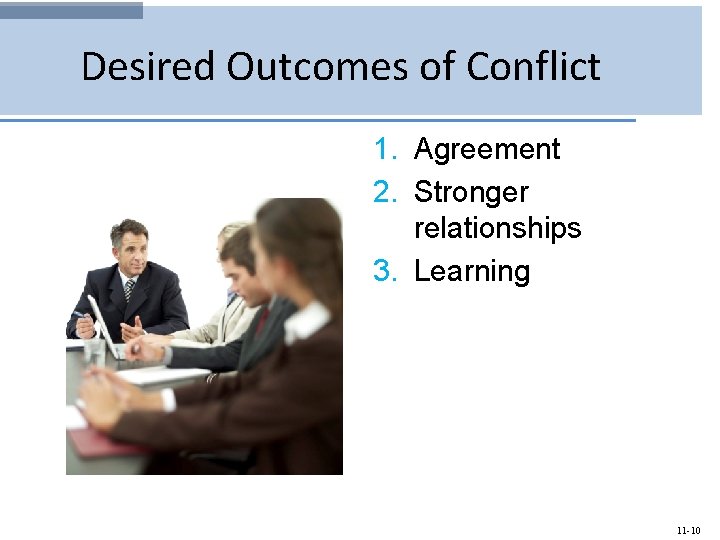 Desired Outcomes of Conflict

1. Agreement
2. Stronger relationships
3. Learning

11-10